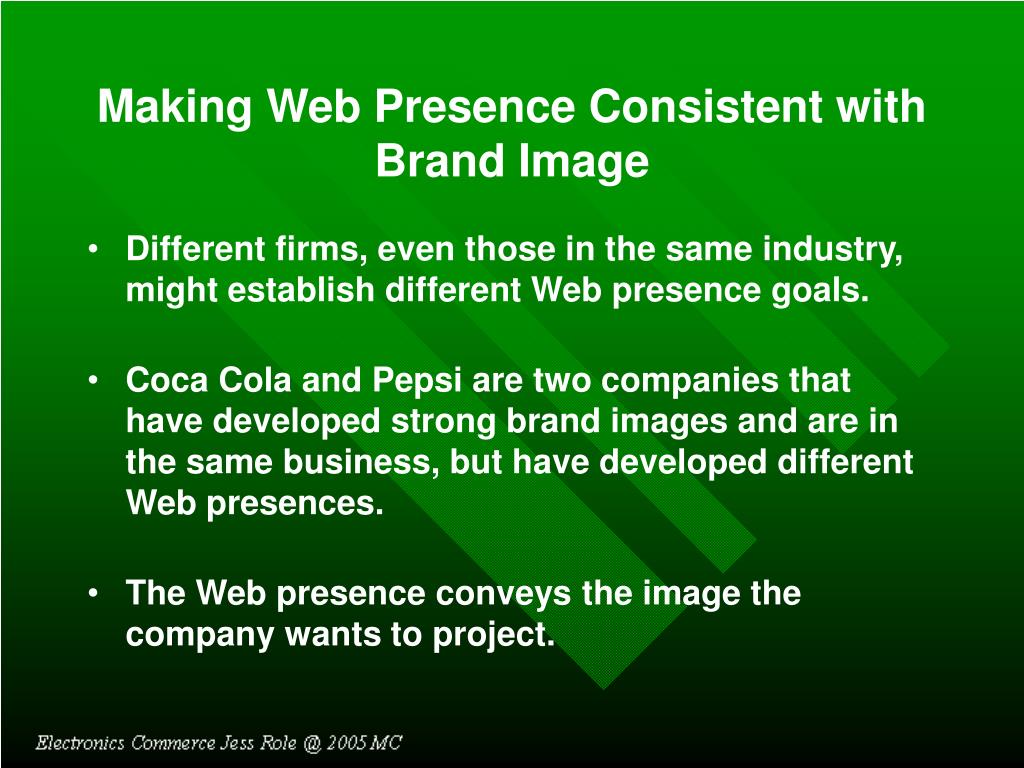 Making Web Presence Consistent with Brand Image

• Different firms, even those in the same industry, might establish different Web presence goals.

• Coca Cola and Pepsi are two companies that have developed strong brand images and are in the same business, but have developed different Web presences.

• The Web presence conveys the image the company wants to project.

Electronics Commerce Jess Role @ 2005 MC